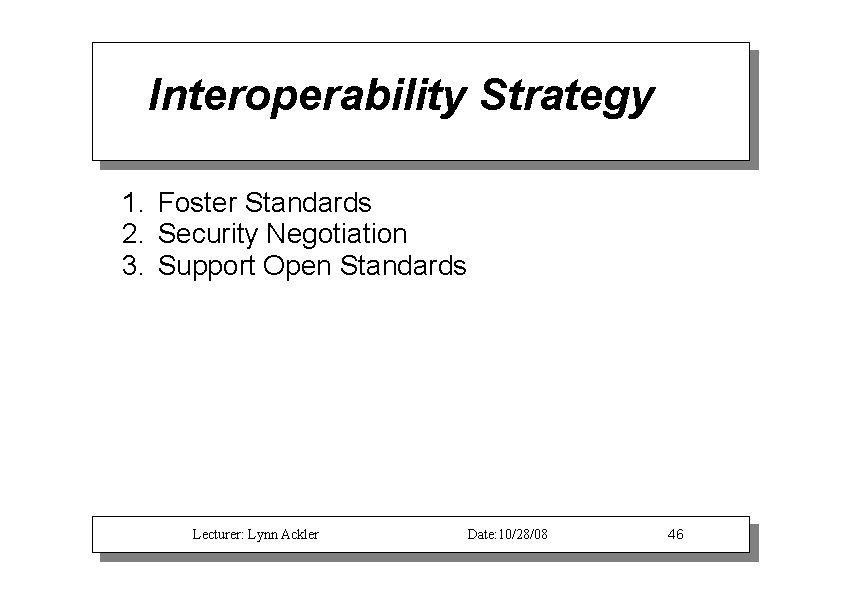 Interoperability Strategy

1. Foster Standards
2. Security Negotiation
3. Support Open Standards

Lecturer: Lynn Ackler Date:10/28/08 46